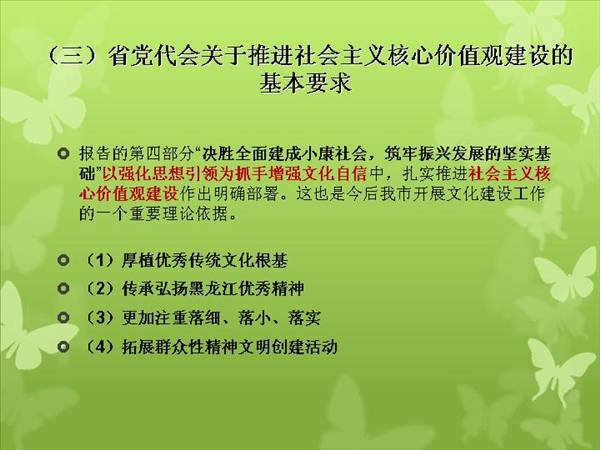 （三）省党代会关于推进社会主义核心价值观建设的基本要求

报告的第四部分“决胜全面建成小康社会，筑牢振兴发展的坚实基础”以强化思想引领为抓手增强文化自信中，扎实推进社会主义核心价值观建设作出明确部署。这也是今后我市开展文化建设工作的一个重要理论依据。

（1）厚植优秀传统文化根基

（2）传承弘扬黑龙江优秀精神

（3）更加注重落细、落小、落实

（4）拓展群众性精神文明创建活动